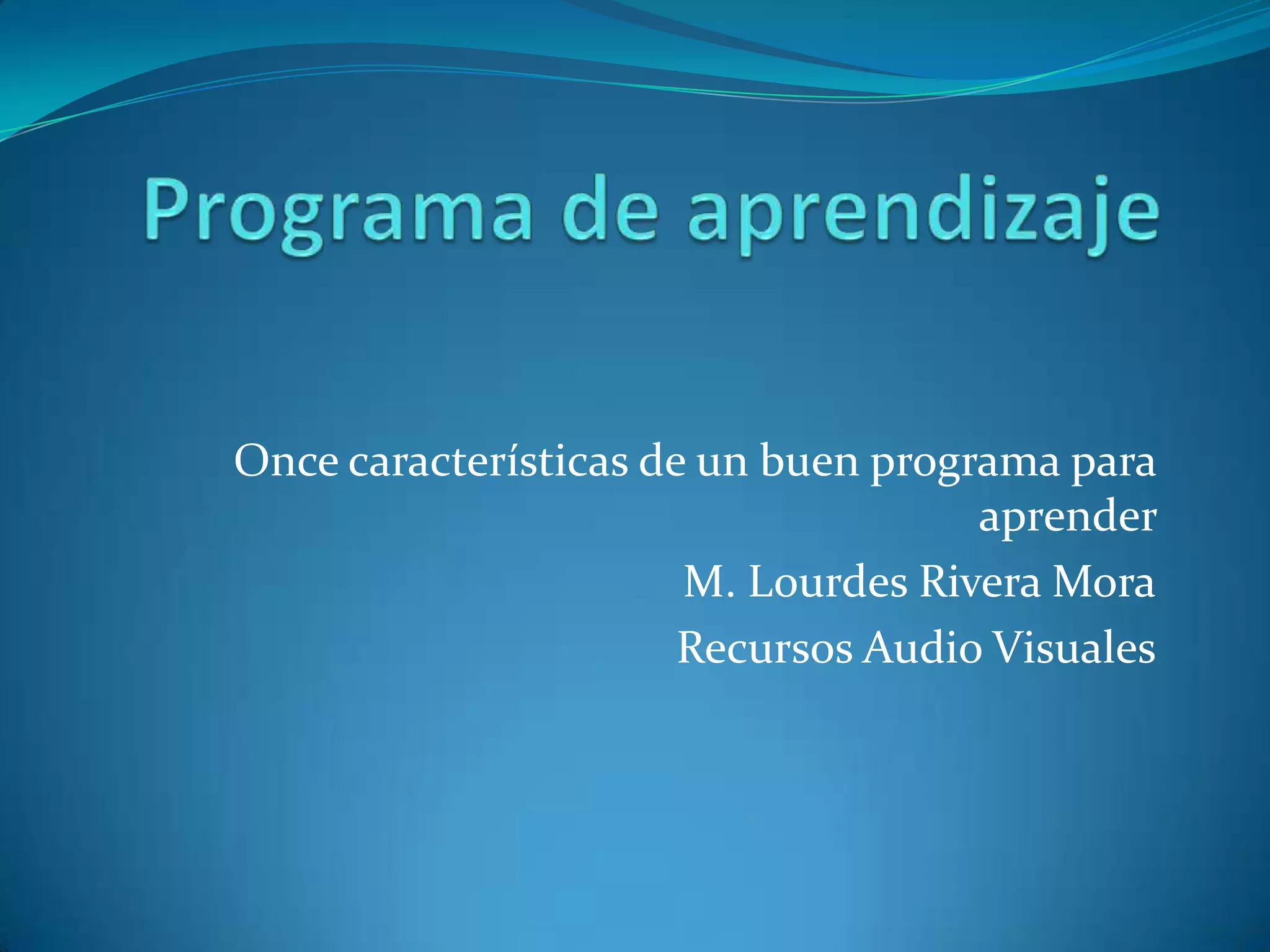 Programa de aprendizaje

Once características de un buen programa para aprender

M. Lourdes Rivera Mora

Recursos Audio Visuales